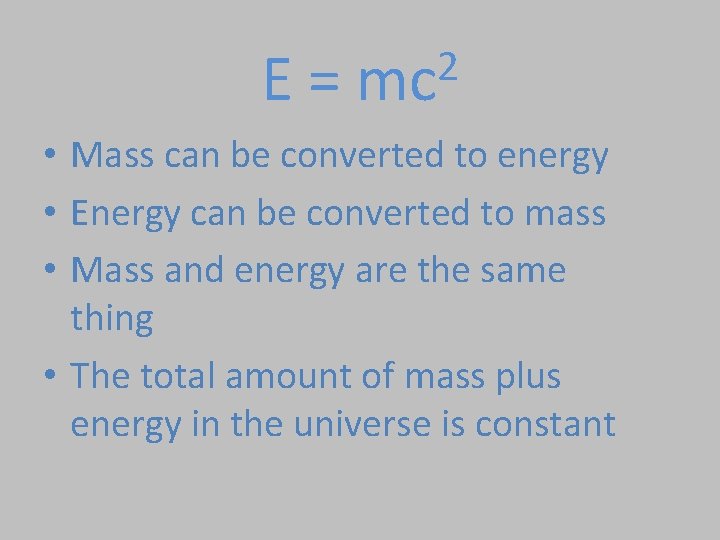 $E = mc^2$

• Mass can be converted to energy
• Energy can be converted to mass
• Mass and energy are the same thing
• The total amount of mass plus energy in the universe is constant